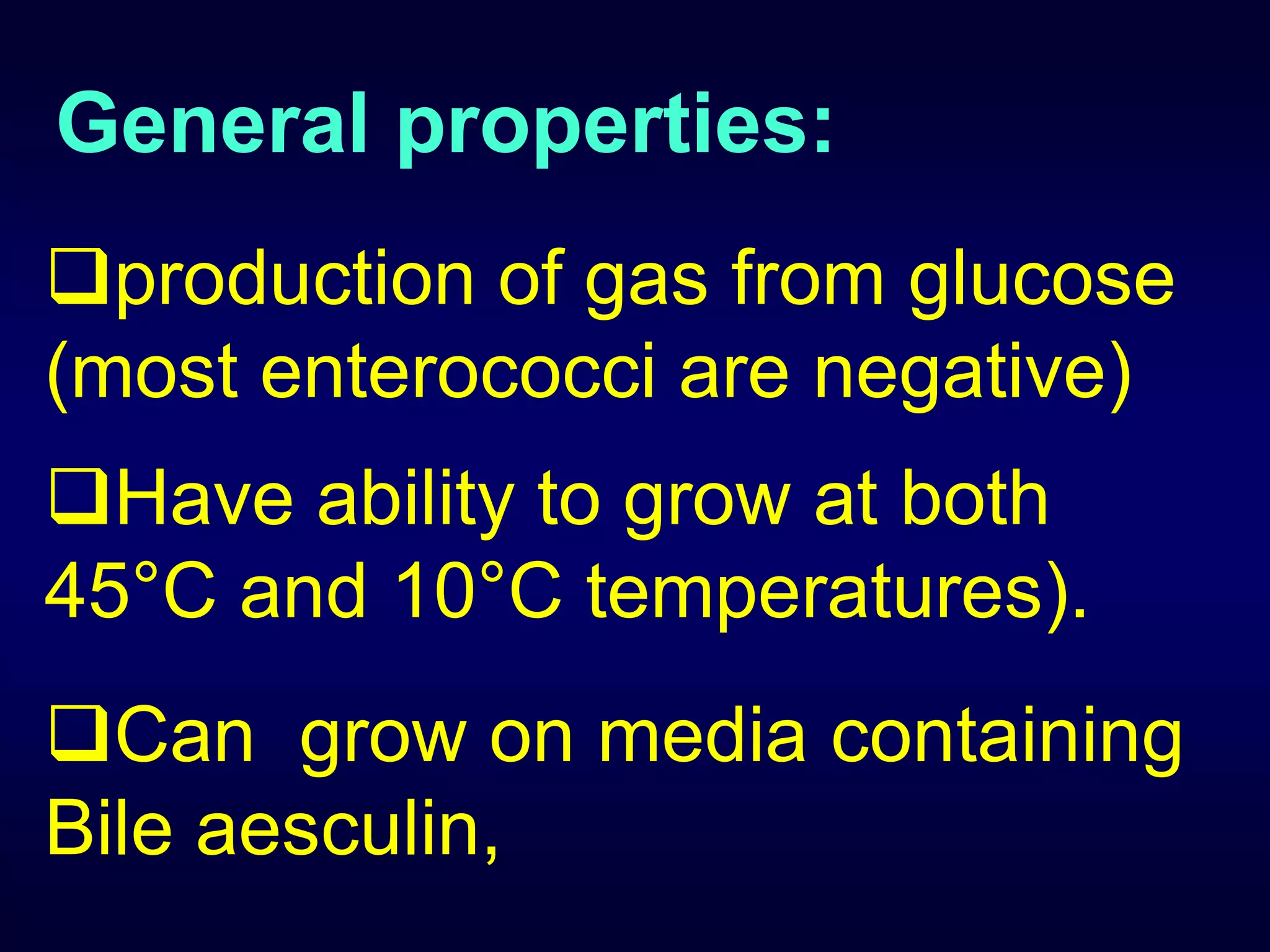 General properties:

❑production of gas from glucose (most enterococci are negative)

❑Have ability to grow at both 45°C and 10°C temperatures).

❑Can  grow on media containing Bile aesculin,